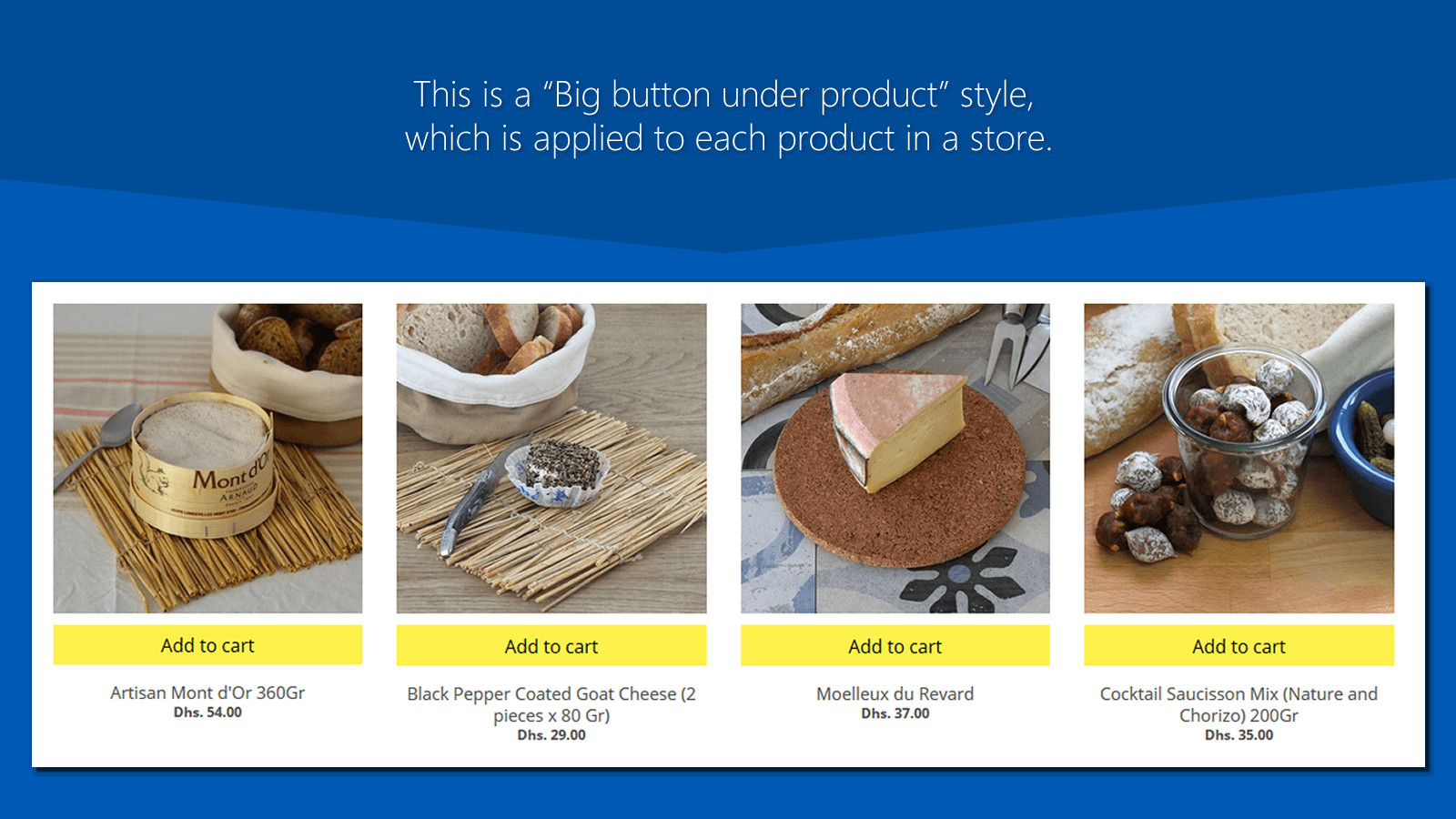 This is a “Big button under product” style, which is applied to each product in a store.

Mont d'Or
ARNAUD

Add to cart

Artisan Mont d'Or 360Gr
Dhs. 54.00

Add to cart

Black Pepper Coated Goat Cheese (2 pieces x 80 Gr)
Dhs. 29.00

Add to cart

Moelleux du Revard
Dhs. 37.00

Add to cart

Cocktail Saucisson Mix (Nature and Chorizo) 200Gr
Dhs. 35.00